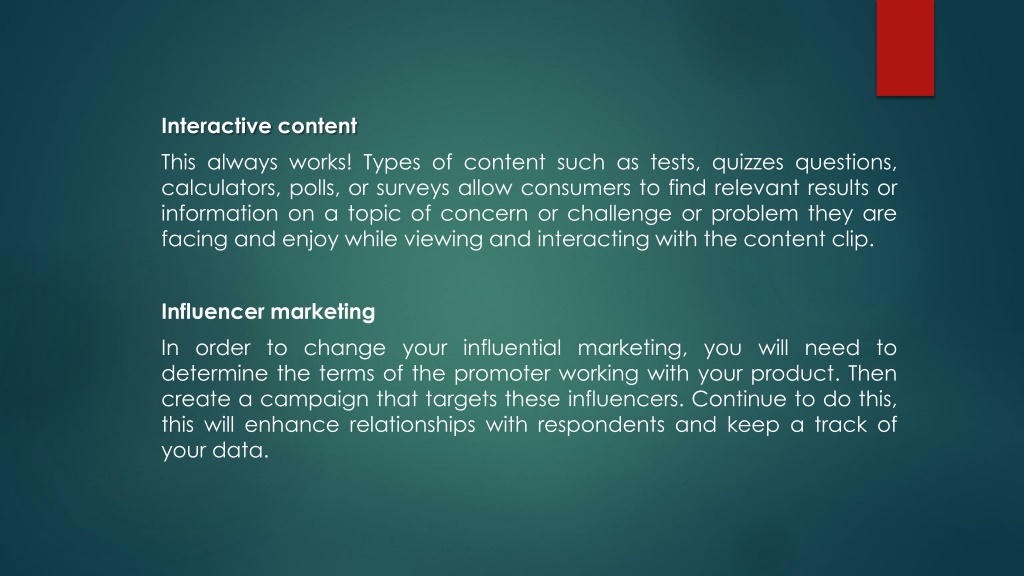 Interactive content

This always works! Types of content such as tests, quizzes questions, calculators, polls, or surveys allow consumers to find relevant results or information on a topic of concern or challenge or problem they are facing and enjoy while viewing and interacting with the content clip.

Influencer marketing

In order to change your influential marketing, you will need to determine the terms of the promoter working with your product. Then create a campaign that targets these influencers. Continue to do this, this will enhance relationships with respondents and keep a track of your data.